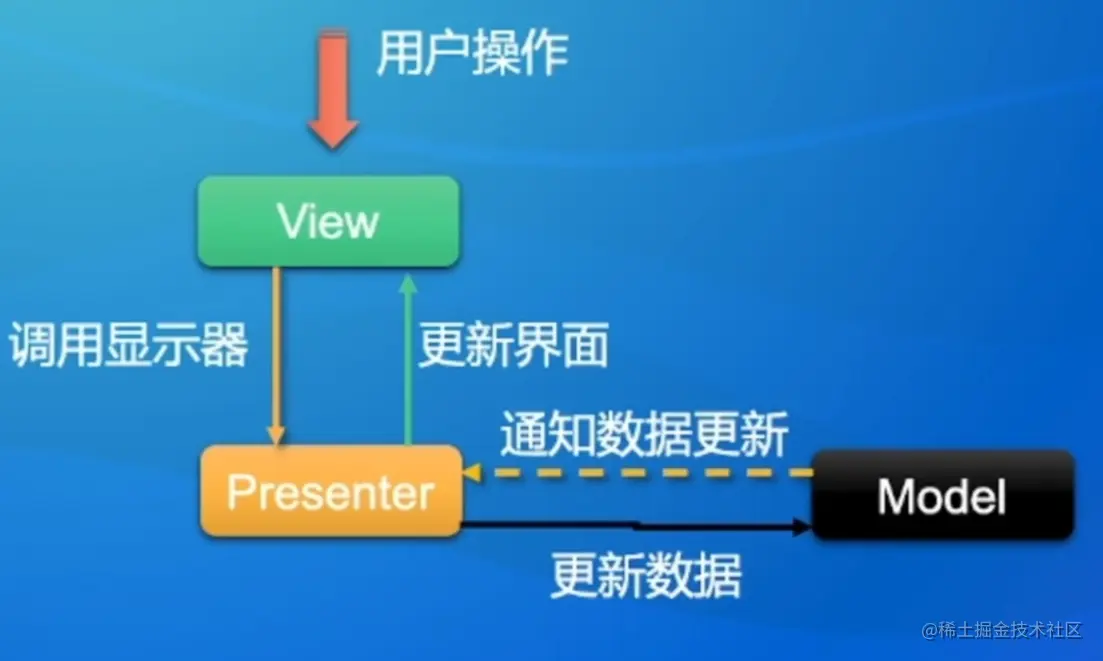 用户操作

View

调用显示器

更新界面

通知数据更新

Presenter

Model

更新数据

@稀土掘金技术社区